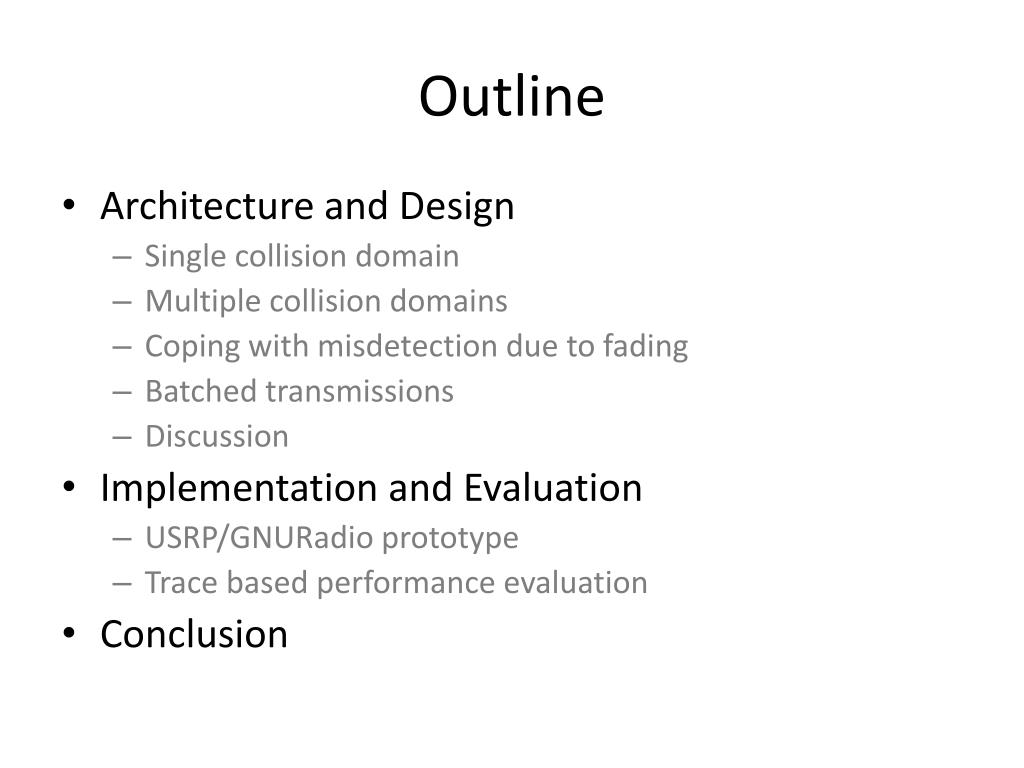 Outline

• Architecture and Design
– Single collision domain
– Multiple collision domains
– Coping with misdetection due to fading
– Batched transmissions
– Discussion
• Implementation and Evaluation
– USRP/GNURadio prototype
– Trace based performance evaluation
• Conclusion